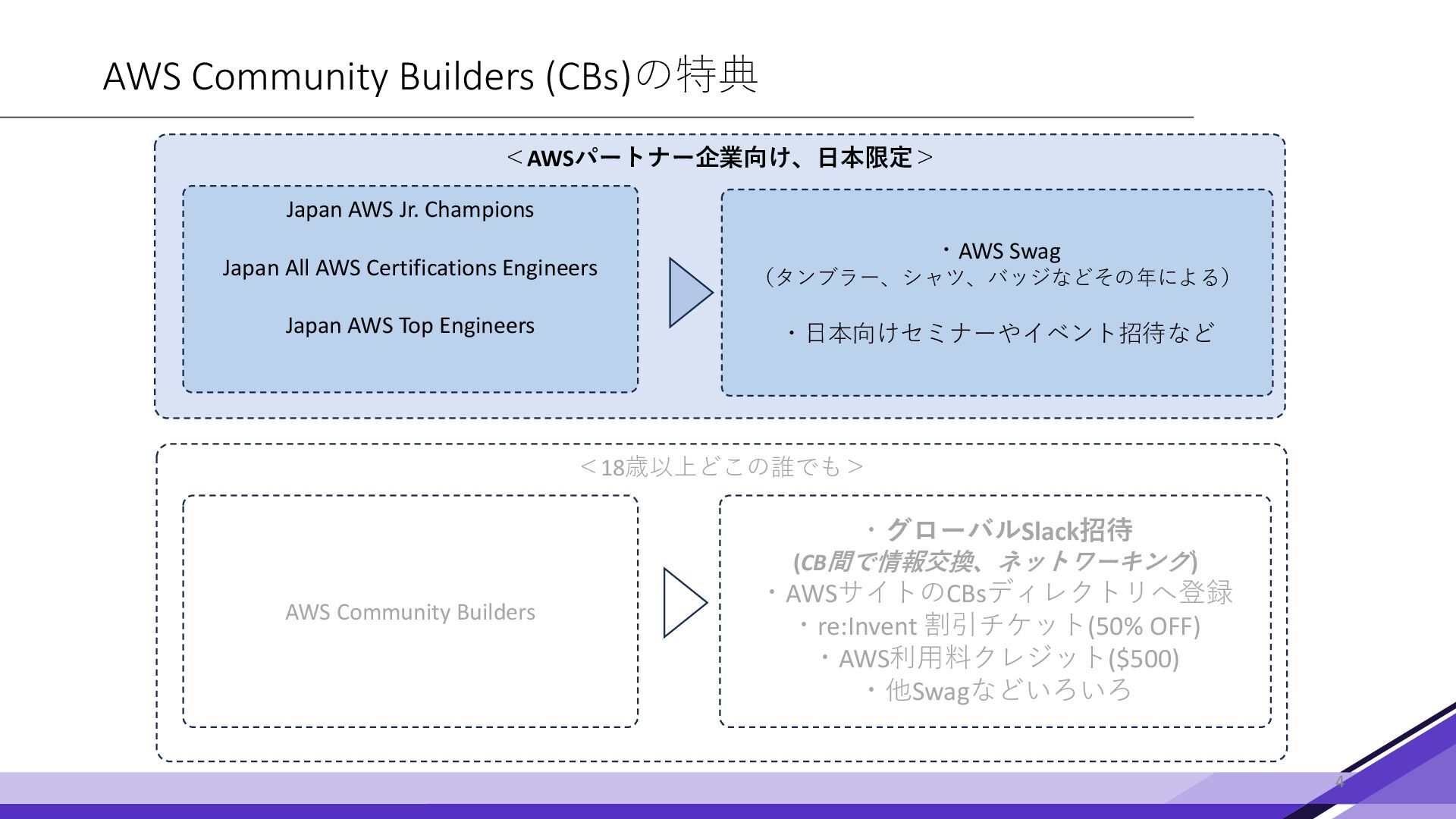 AWS Community Builders (CBs)の特典

＜AWSパートナー企業向け、日本限定＞

Japan AWS Jr. Champions

Japan All AWS Certifications Engineers

Japan AWS Top Engineers

・AWS Swag
（タンブラー、シャツ、バッジなどその年による）

・日本向けセミナーやイベント招待など

＜18歳以上どこの誰でも＞

AWS Community Builders

・グローバルSlack招待
(CB間で情報交換、ネットワーキング)
・AWSサイトのCBsディレクトリへ登録
・re:Invent 割引チケット(50% OFF)
・AWS利用料クレジット($500)
・他Swagなどいろいろ

4